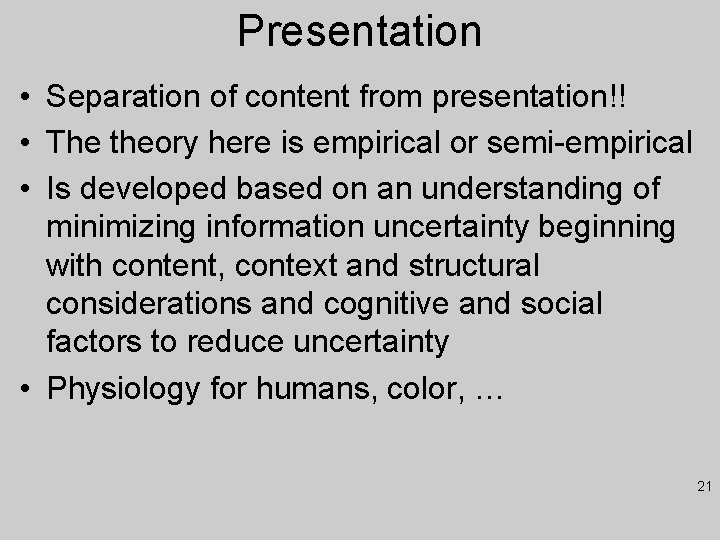 Presentation

• Separation of content from presentation!!
• The theory here is empirical or semi-empirical
• Is developed based on an understanding of minimizing information uncertainty beginning with content, context and structural considerations and cognitive and social factors to reduce uncertainty
• Physiology for humans, color, …

21